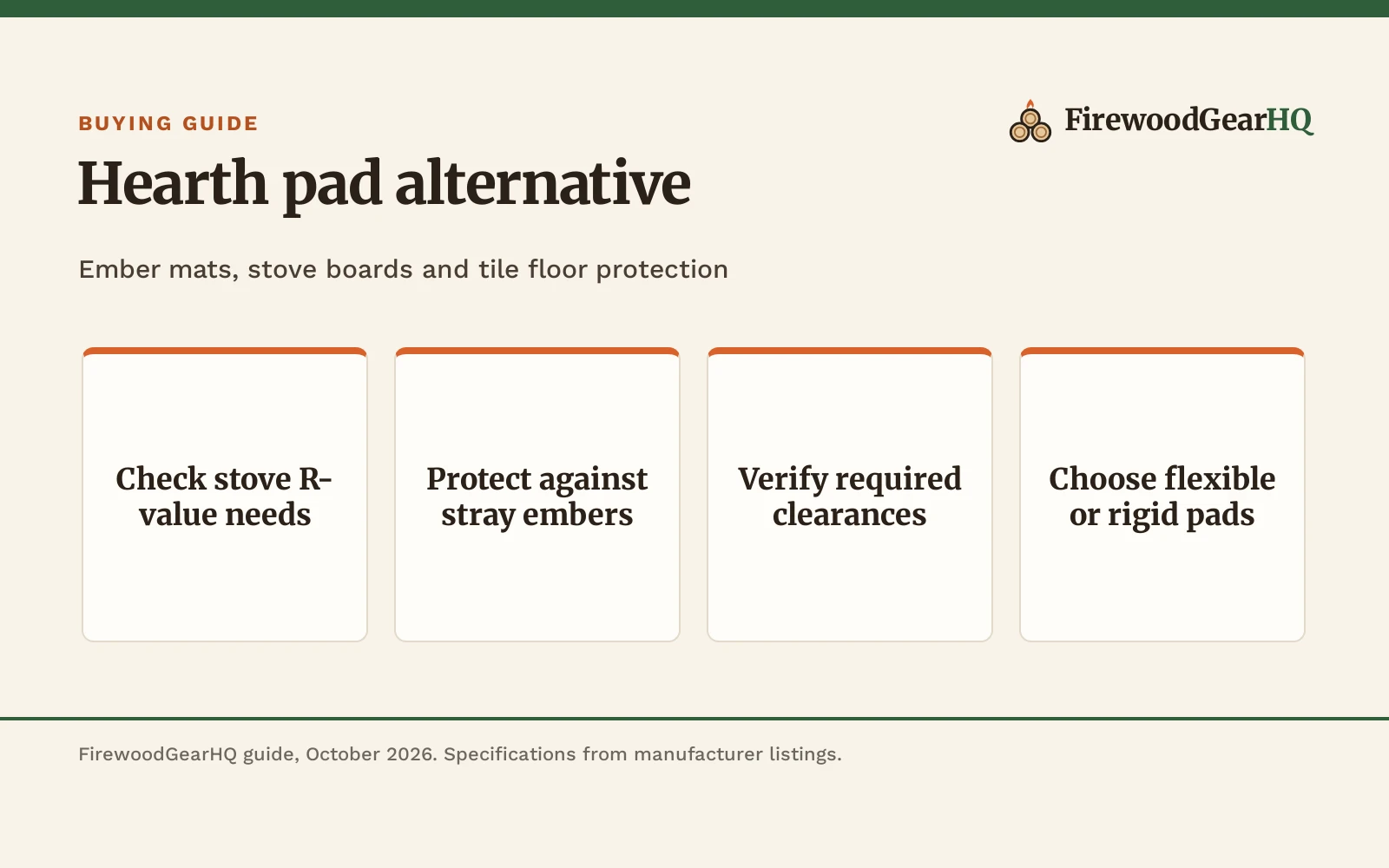 BUYING GUIDE

FirewoodGearHQ

Hearth pad alternative

Ember mats, stove boards and tile floor protection

Check stove R-value needs

Protect against stray embers

Verify required clearances

Choose flexible or rigid pads

FirewoodGearHQ guide, October 2026. Specifications from manufacturer listings.